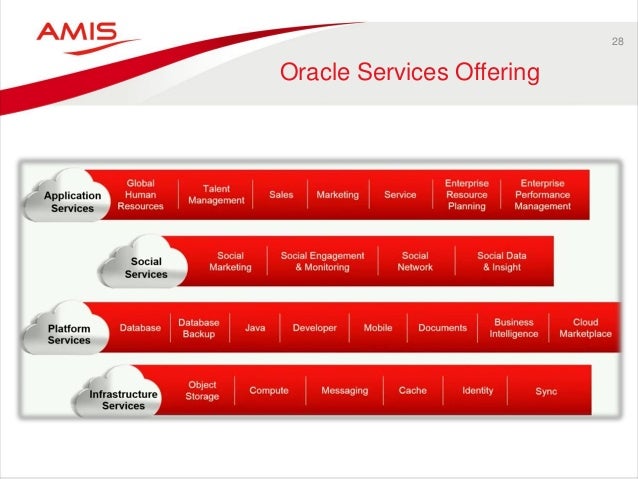 AMIS

28

Oracle Services Offering

Application Services

Global Human Resources

Talent Management

Sales

Marketing

Service

Enterprise Resource Planning

Enterprise Performance Management

Social Services

Social Marketing

Social Engagement & Monitoring

Social Network

Social Data & Insight

Platform Services

Database

Database Backup

Java

Developer

Mobile

Documents

Business Intelligence

Cloud Marketplace

Infrastructure Services

Object Storage

Compute

Messaging

Cache

Identity

Sync